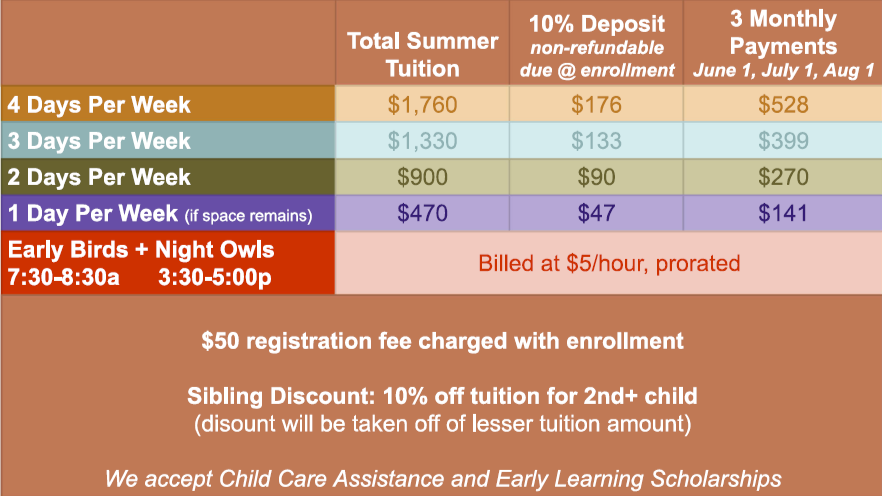 | | Total Summer Tuition | 10% Deposit non-refundable due @ enrollment | 3 Monthly Payments June 1, July 1, Aug 1 |
|---|---|---|---|
| 4 Days Per Week | \$1,760 | \$176 | \$528 |
| 3 Days Per Week | \$1,330 | \$133 | \$399 |
| 2 Days Per Week | \$900 | \$90 | \$270 |
| 1 Day Per Week (if space remains) | \$470 | \$47 | \$141 |
| Early Birds + Night Owls 7:30-8:30a 3:30-5:00p | Billed at \$5/hour, prorated | | |

\$50 registration fee charged with enrollment

Sibling Discount: 10% off tuition for 2nd+ child
(disount will be taken off of lesser tuition amount)

We accept Child Care Assistance and Early Learning Scholarships